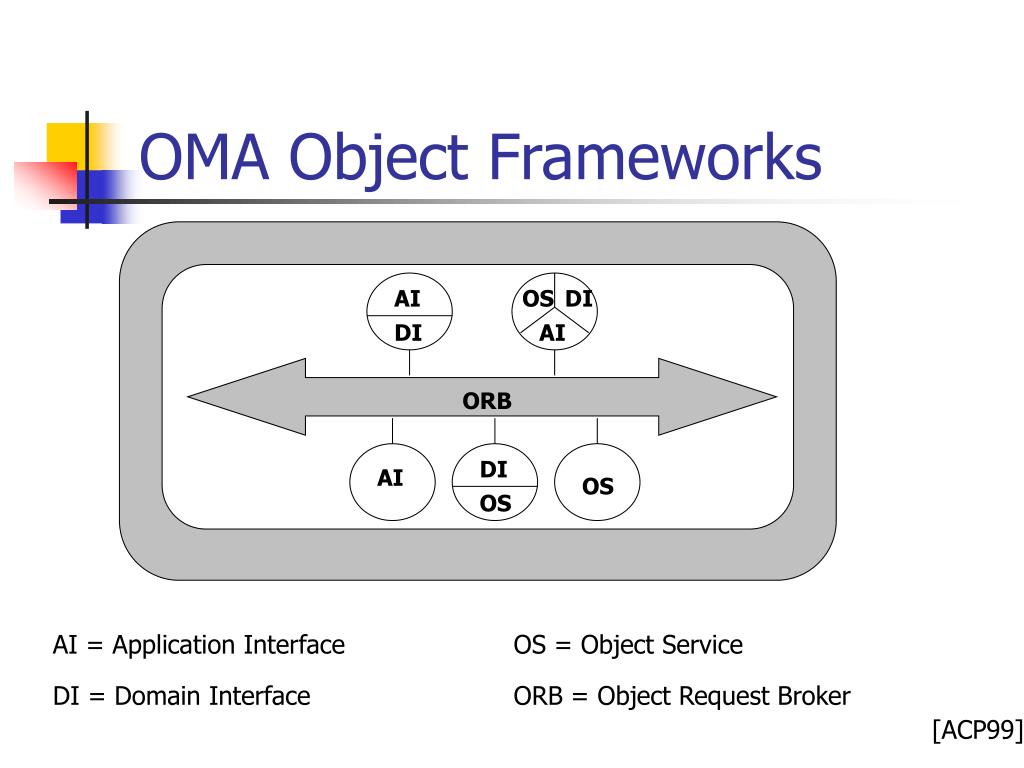 OMA Object Frameworks

AI
DI

OS DI
AI

ORB

AI

DI
OS

OS

AI = Application Interface

DI = Domain Interface

OS = Object Service

ORB = Object Request Broker

[ACP99]